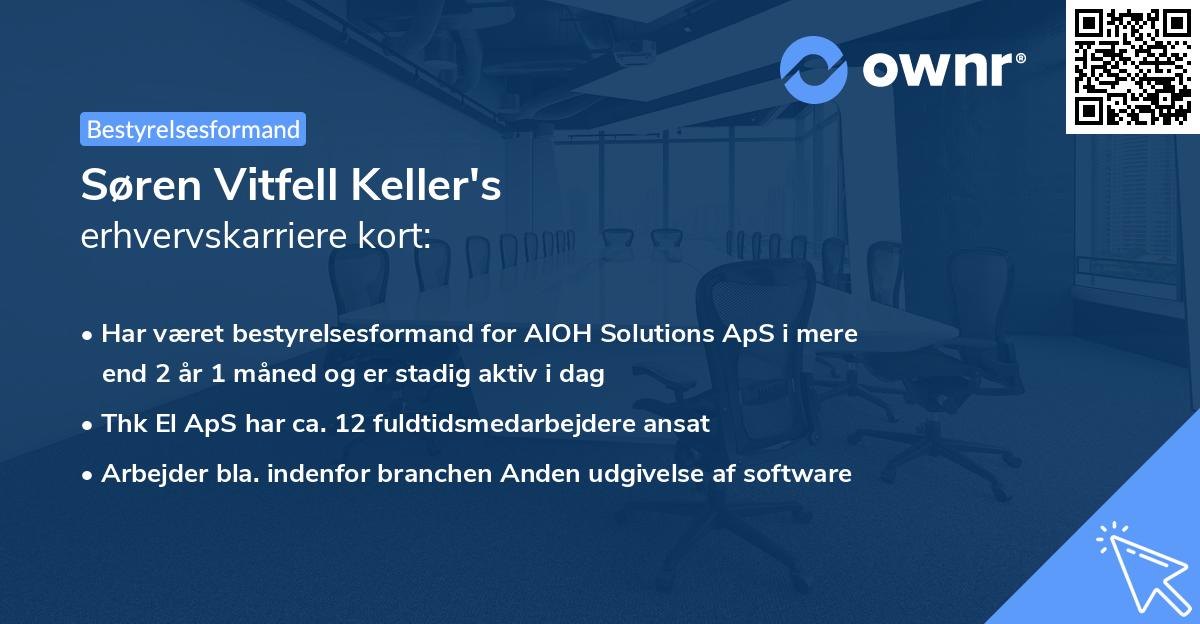 ownr®

Bestyrelsesformand

Søren Vitfell Keller's
erhvervskarriere kort:

• Har været bestyrelsesformand for AIOH Solutions ApS i mere end 2 år 1 måned og er stadig aktiv i dag
• Thk El ApS har ca. 12 fuldtidsmedarbejdere ansat
• Arbejder bla. indenfor branchen Anden udgivelse af software